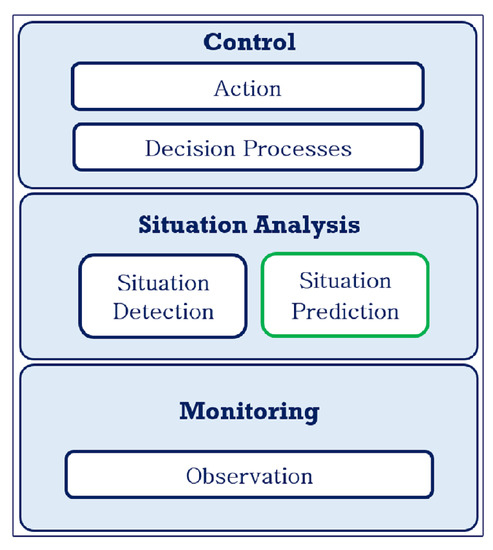 Control

Action

Decision Processes

Situation Analysis

Situation Detection

Situation Prediction

Monitoring

Observation